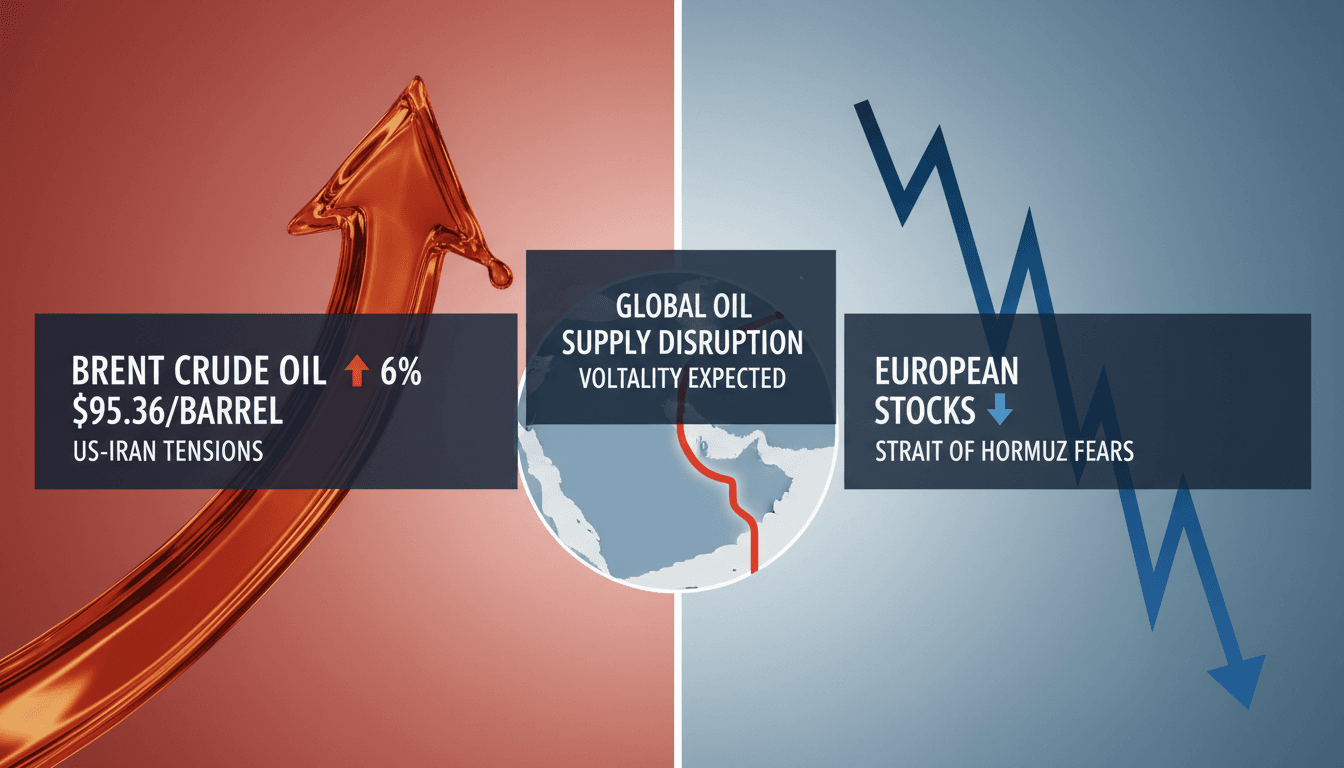 BRENT CRUDE OIL ↑ 6%
$95.36/BARREL
US-IRAN TENSIONS

GLOBAL OIL
SUPPLY DISRUPTION
VOLTALITY EXPECTED

EUROPEAN
STOCKS ↓
STRAIT OF HORMUZ FEARS